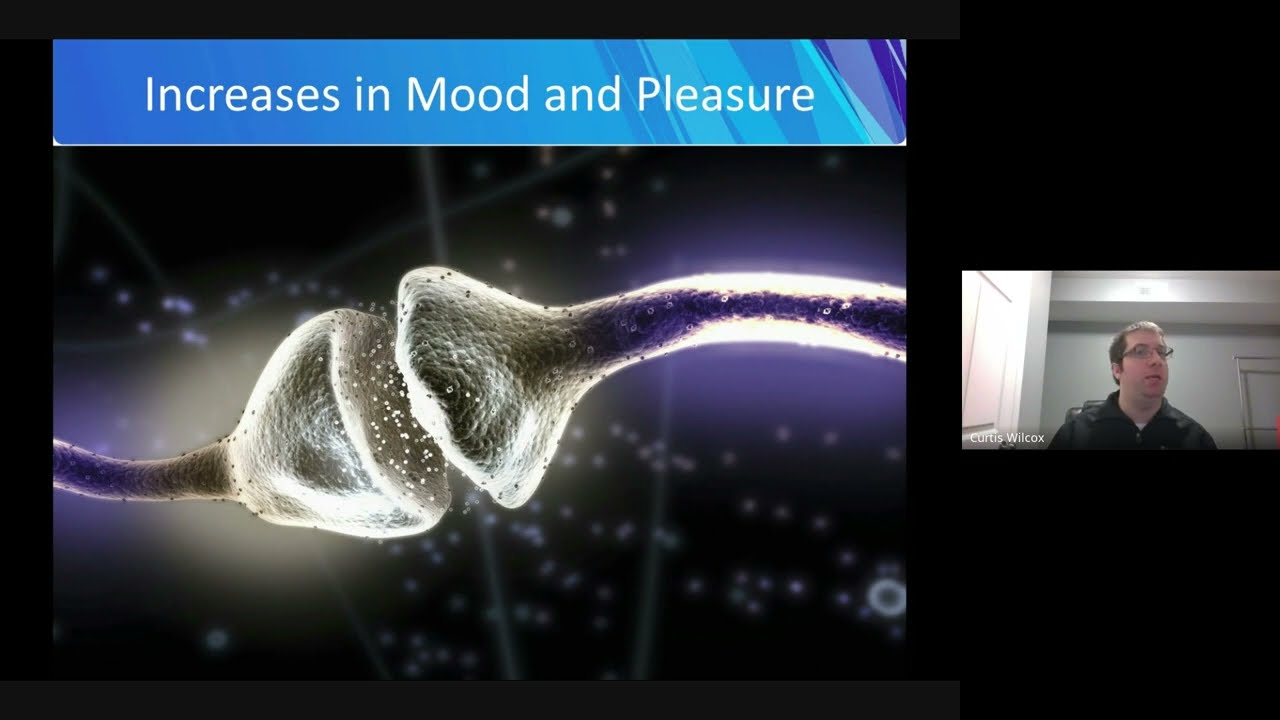 Increases in Mood and Pleasure

Curtis Wilcox